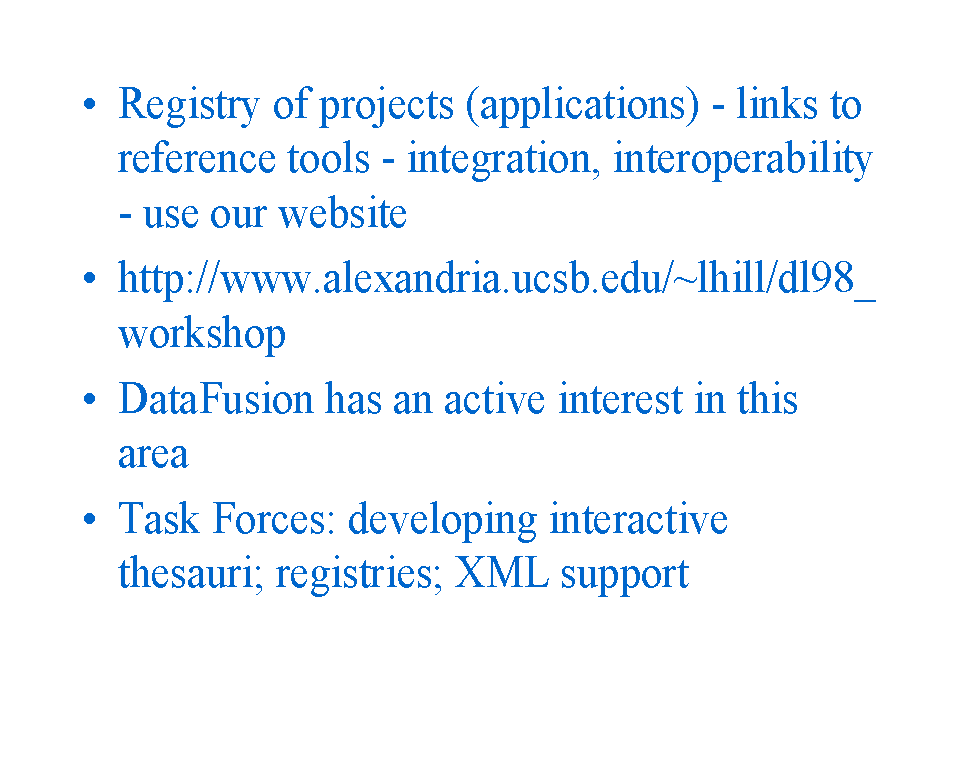 • Registry of projects (applications) - links to reference tools - integration, interoperability - use our website

• http://www.alexandria.ucsb.edu/~lhill/dl98_workshop

• DataFusion has an active interest in this area

• Task Forces: developing interactive thesauri; registries; XML support